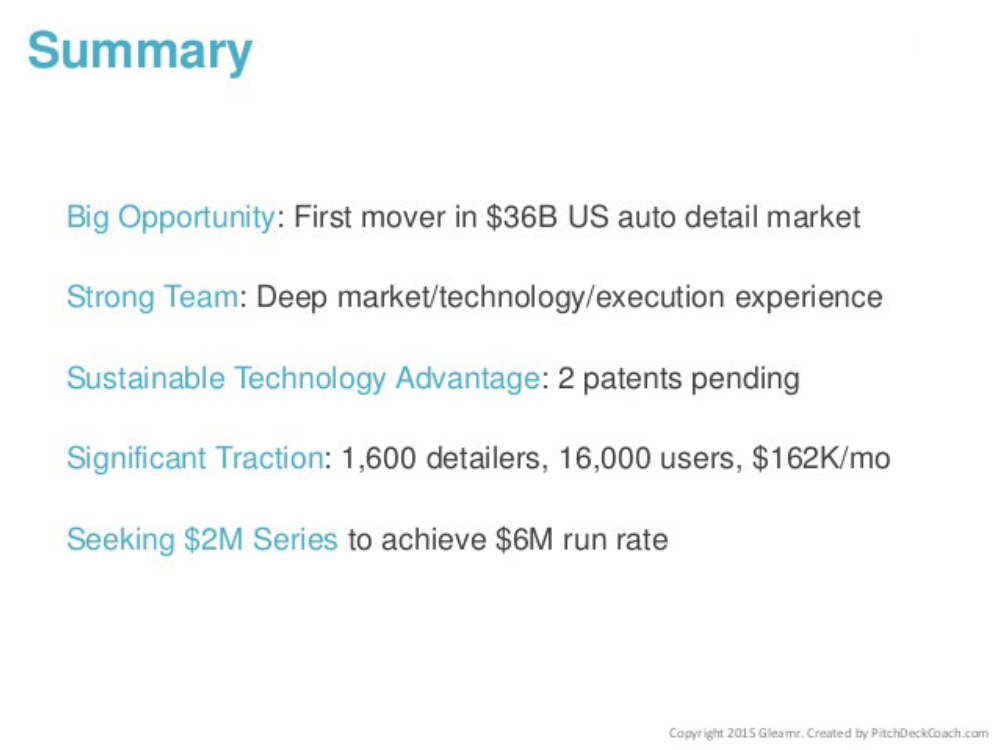 Summary

Big Opportunity: First mover in \$36B US auto detail market

Strong Team: Deep market/technology/execution experience

Sustainable Technology Advantage: 2 patents pending

Significant Traction: 1,600 detailers, 16,000 users, \$162K/mo

Seeking \$2M Series to achieve \$6M run rate

Copyright 2015 Gleamr. Created by PitchDeckCoach.com